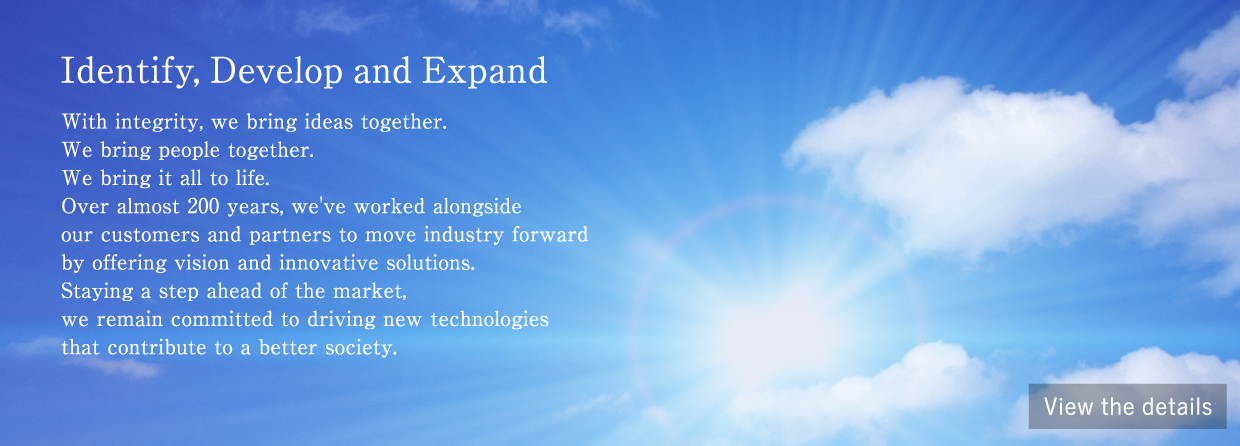 Identify, Develop and Expand

With integrity, we bring ideas together.
We bring people together.
We bring it all to life.
Over almost 200 years, we've worked alongside our customers and partners to move industry forward by offering vision and innovative solutions.
Staying a step ahead of the market,
we remain committed to driving new technologies that contribute to a better society.

View the details